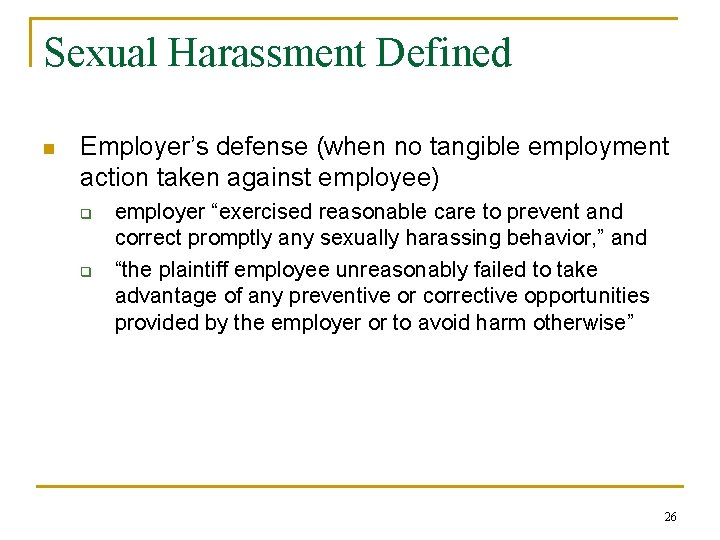 Sexual Harassment Defined

Employer’s defense (when no tangible employment action taken against employee)

employer “exercised reasonable care to prevent and correct promptly any sexually harassing behavior,” and

“the plaintiff employee unreasonably failed to take advantage of any preventive or corrective opportunities provided by the employer or to avoid harm otherwise”

26